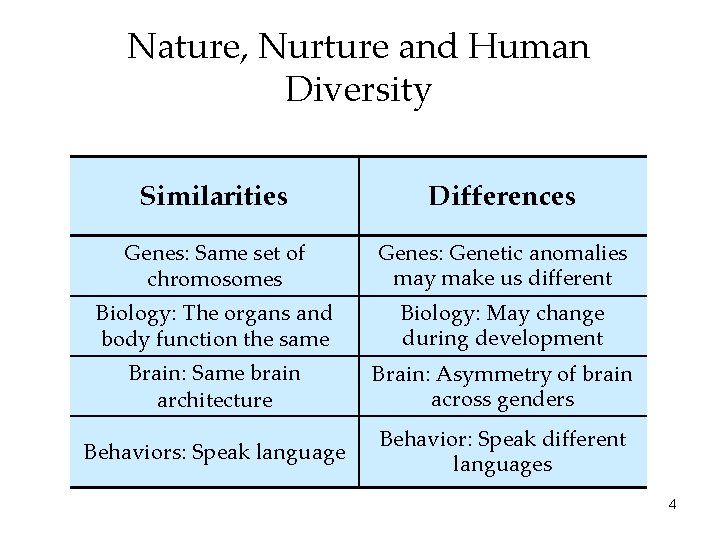 Nature, Nurture and Human Diversity

| Similarities | Differences |
|---|---|
| Genes: Same set of chromosomes | Genes: Genetic anomalies may make us different |
| Biology: The organs and body function the same | Biology: May change during development |
| Brain: Same brain architecture | Brain: Asymmetry of brain across genders |
| Behaviors: Speak language | Behavior: Speak different languages |

4